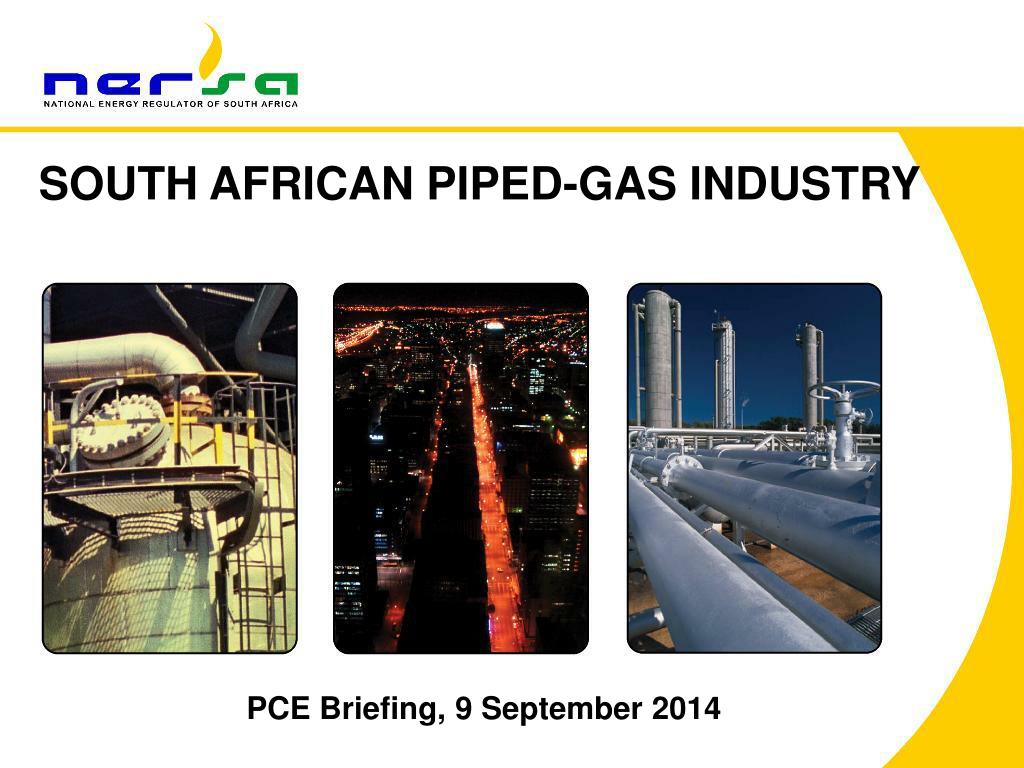 nersa
NATIONAL ENERGY REGULATOR OF SOUTH AFRICA

SOUTH AFRICAN PIPED-GAS INDUSTRY

PCE Briefing, 9 September 2014